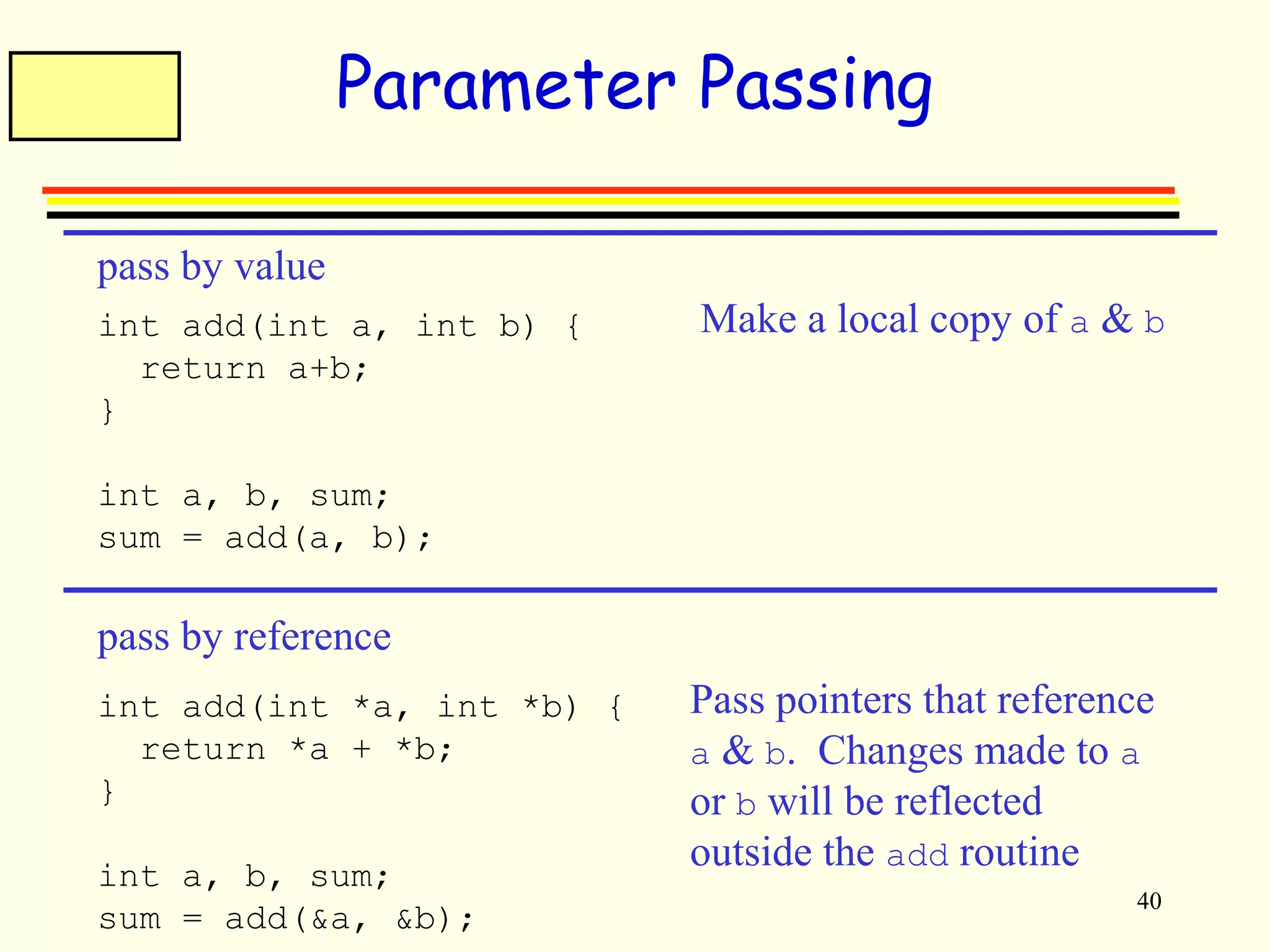 Parameter Passing

pass by value

int add(int a, int b) {
  return a+b;
}

int a, b, sum;
sum = add(a, b);

Make a local copy of a & b

pass by reference

int add(int *a, int *b) {
  return *a + *b;
}

int a, b, sum;
sum = add(&a, &b);

Pass pointers that reference a & b. Changes made to a or b will be reflected outside the add routine

40